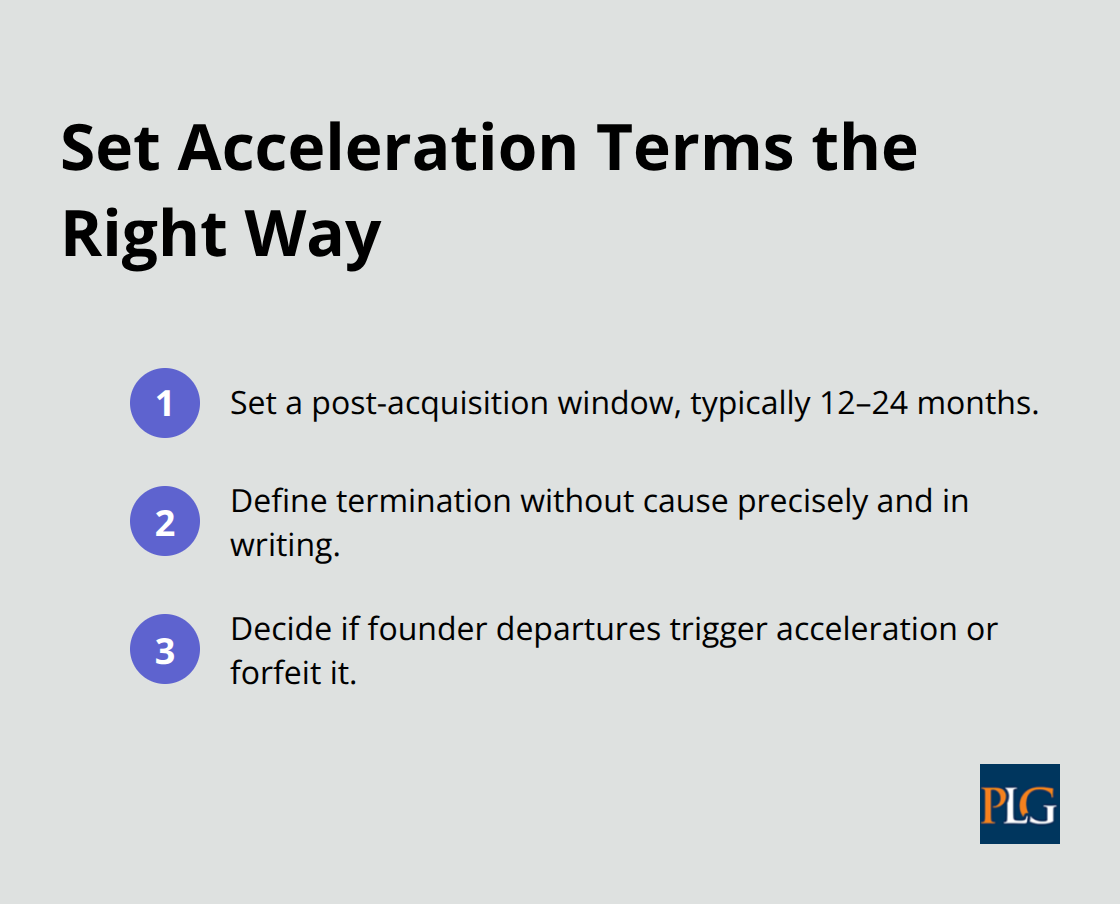 Set Acceleration Terms the Right Way

1 Set a post-acquisition window, typically 12–24 months.

2 Define termination without cause precisely and in writing.

3 Decide if founder departures trigger acceleration or forfeit it.

PLG